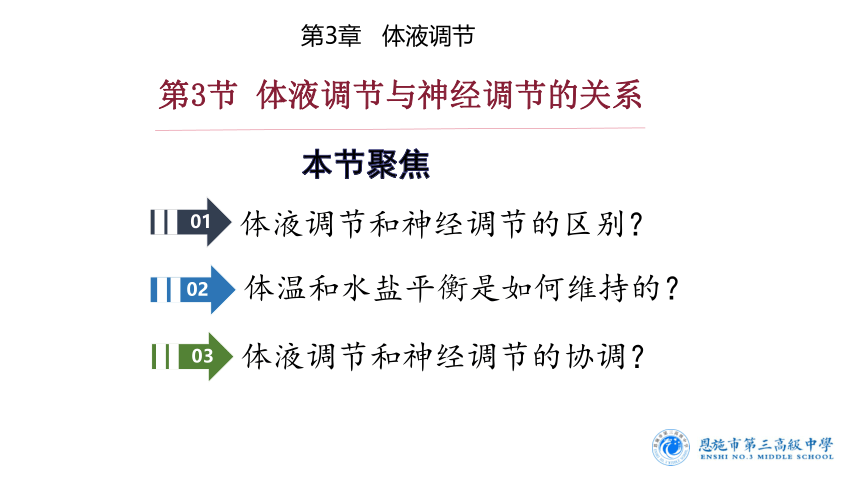 第3章　体液调节

第3节　体液调节与神经调节的关系

本节聚焦

01 体液调节和神经调节的区别？

02 体温和水盐平衡是如何维持的？

03 体液调节和神经调节的协调？

恩施市第三高級中學
ENSHI NO.3 MIDDLE SCHOOL